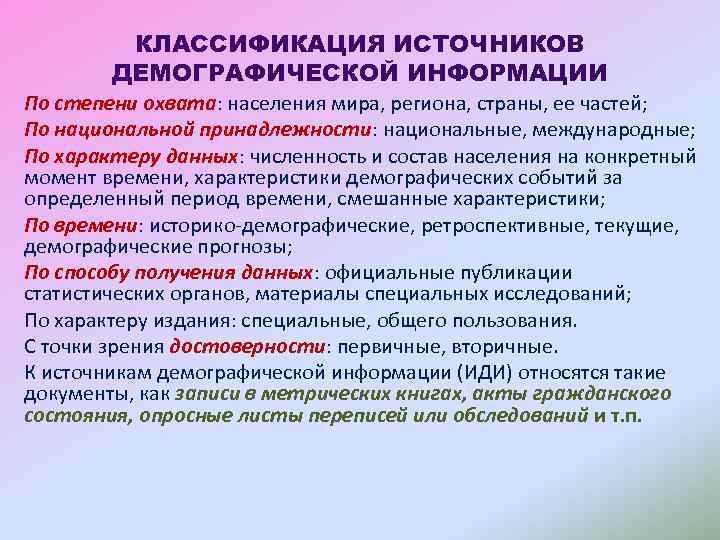 КЛАССИФИКАЦИЯ ИСТОЧНИКОВ ДЕМОГРАФИЧЕСКОЙ ИНФОРМАЦИИ

По степени охвата: населения мира, региона, страны, ее частей;

По национальной принадлежности: национальные, международные;

По характеру данных: численность и состав населения на конкретный момент времени, характеристики демографических событий за определенный период времени, смешанные характеристики;

По времени: историко-демографические, ретроспективные, текущие, демографические прогнозы;

По способу получения данных: официальные публикации статистических органов, материалы специальных исследований;

По характеру издания: специальные, общего пользования.

С точки зрения достоверности: первичные, вторичные.

К источникам демографической информации (ИДИ) относятся такие документы, как записи в метрических книгах, акты гражданского состояния, опросные листы переписей или обследований и т.п.